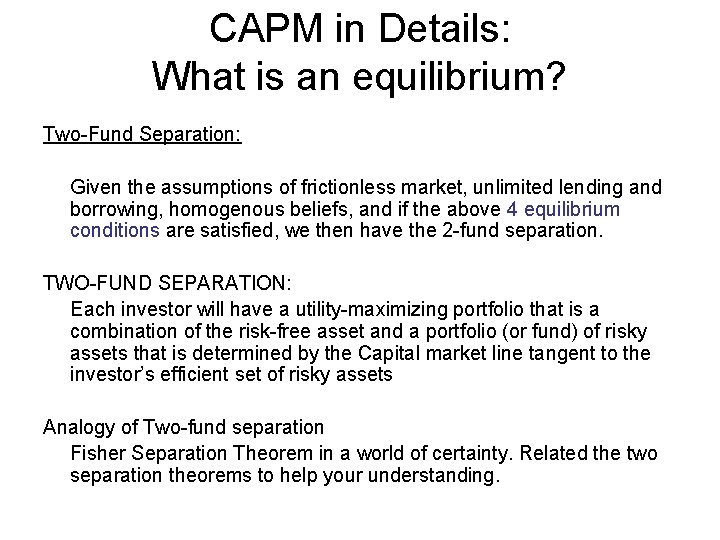 CAPM in Details:
What is an equilibrium?

Two-Fund Separation:

Given the assumptions of frictionless market, unlimited lending and borrowing, homogenous beliefs, and if the above 4 equilibrium conditions are satisfied, we then have the 2-fund separation.

TWO-FUND SEPARATION:
Each investor will have a utility-maximizing portfolio that is a combination of the risk-free asset and a portfolio (or fund) of risky assets that is determined by the Capital market line tangent to the investor's efficient set of risky assets

Analogy of Two-fund separation
Fisher Separation Theorem in a world of certainty. Related the two separation theorems to help your understanding.